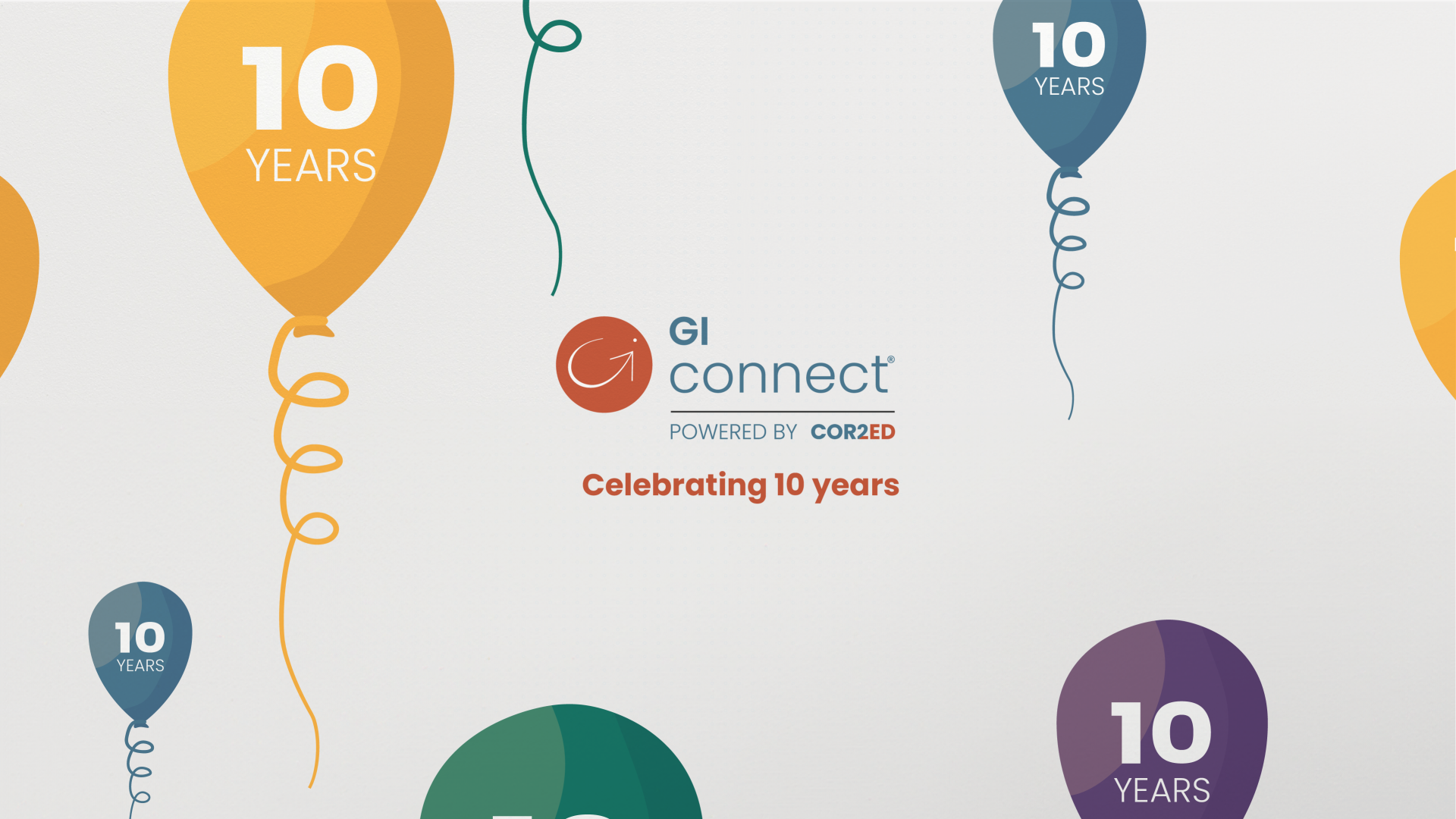 10
YEARS

10
YEARS

GI
connect®
POWERED BY COR2ED

Celebrating 10 years

10
YEARS

10
YEARS